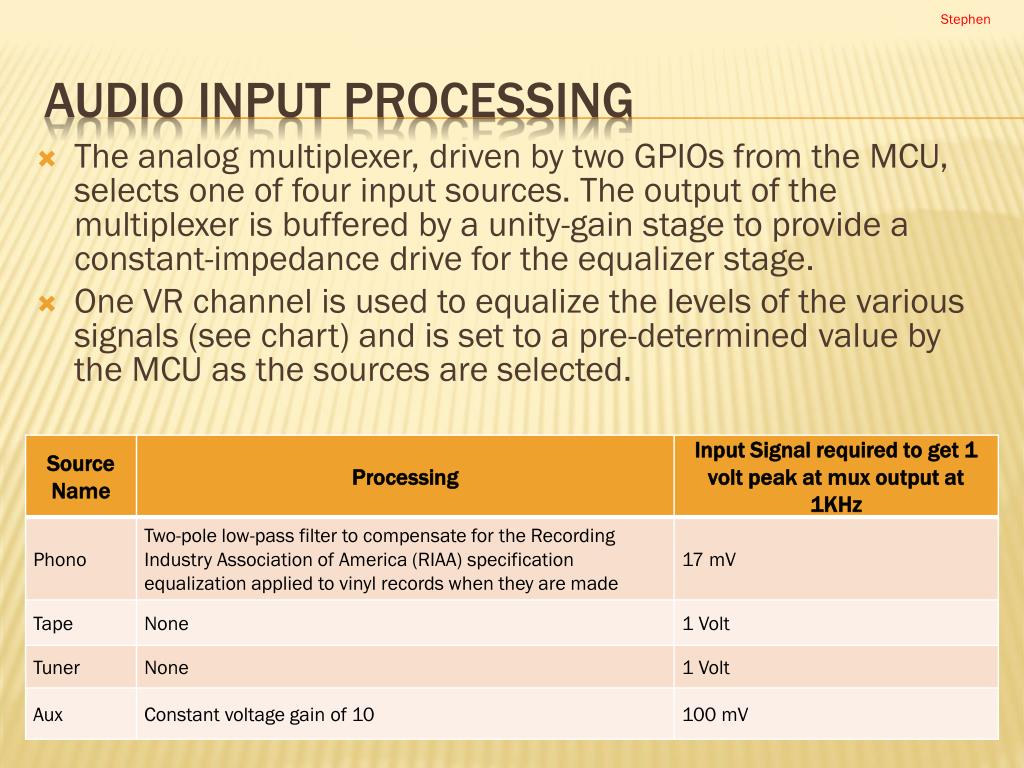 Stephen

AUDIO INPUT PROCESSING

The analog multiplexer, driven by two GPIOs from the MCU, selects one of four input sources. The output of the multiplexer is buffered by a unity-gain stage to provide a constant-impedance drive for the equalizer stage.

One VR channel is used to equalize the levels of the various signals (see chart) and is set to a pre-determined value by the MCU as the sources are selected.

| Source Name | Processing | Input Signal required to get 1 volt peak at mux output at 1KHz |
|---|---|---|
| Phono | Two-pole low-pass filter to compensate for the Recording Industry Association of America (RIAA) specification equalization applied to vinyl records when they are made | 17 mV |
| Tape | None | 1 Volt |
| Tuner | None | 1 Volt |
| Aux | Constant voltage gain of 10 | 100 mV |